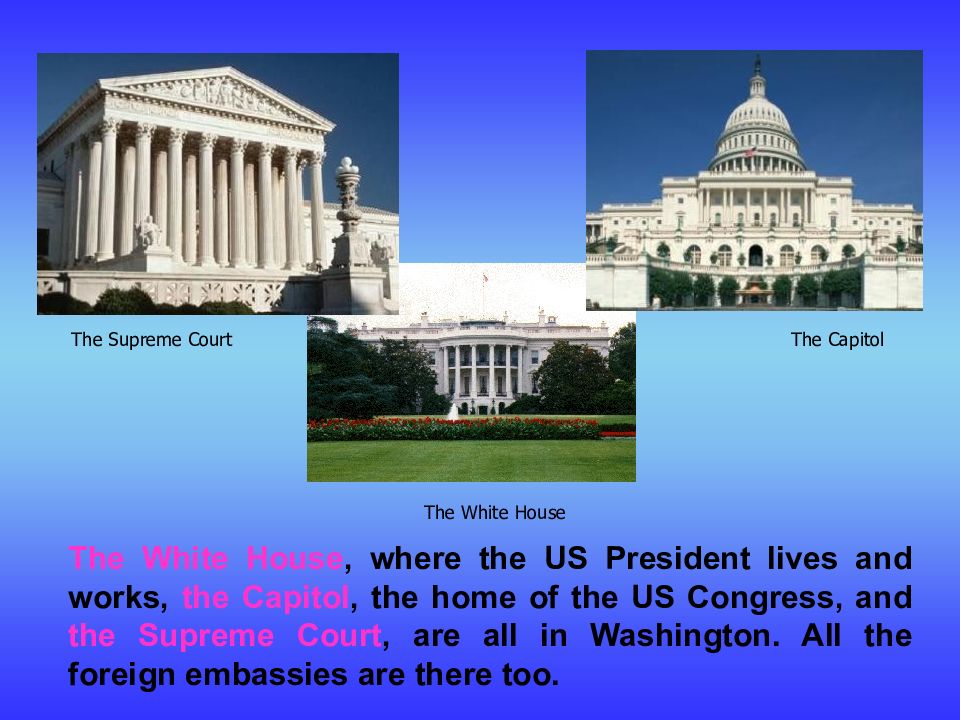 The Supreme Court

The Capitol

The White House

The White House, where the US President lives and works, the Capitol, the home of the US Congress, and the Supreme Court, are all in Washington. All the foreign embassies are there too.